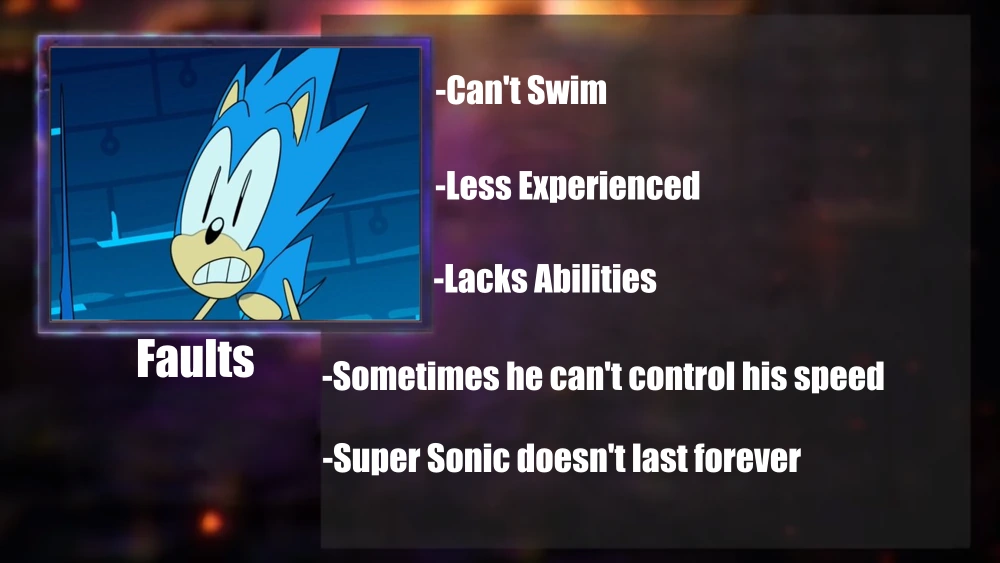 Faults

-Can't Swim

-Less Experienced

-Lacks Abilities

-Sometimes he can't control his speed

-Super Sonic doesn't last forever